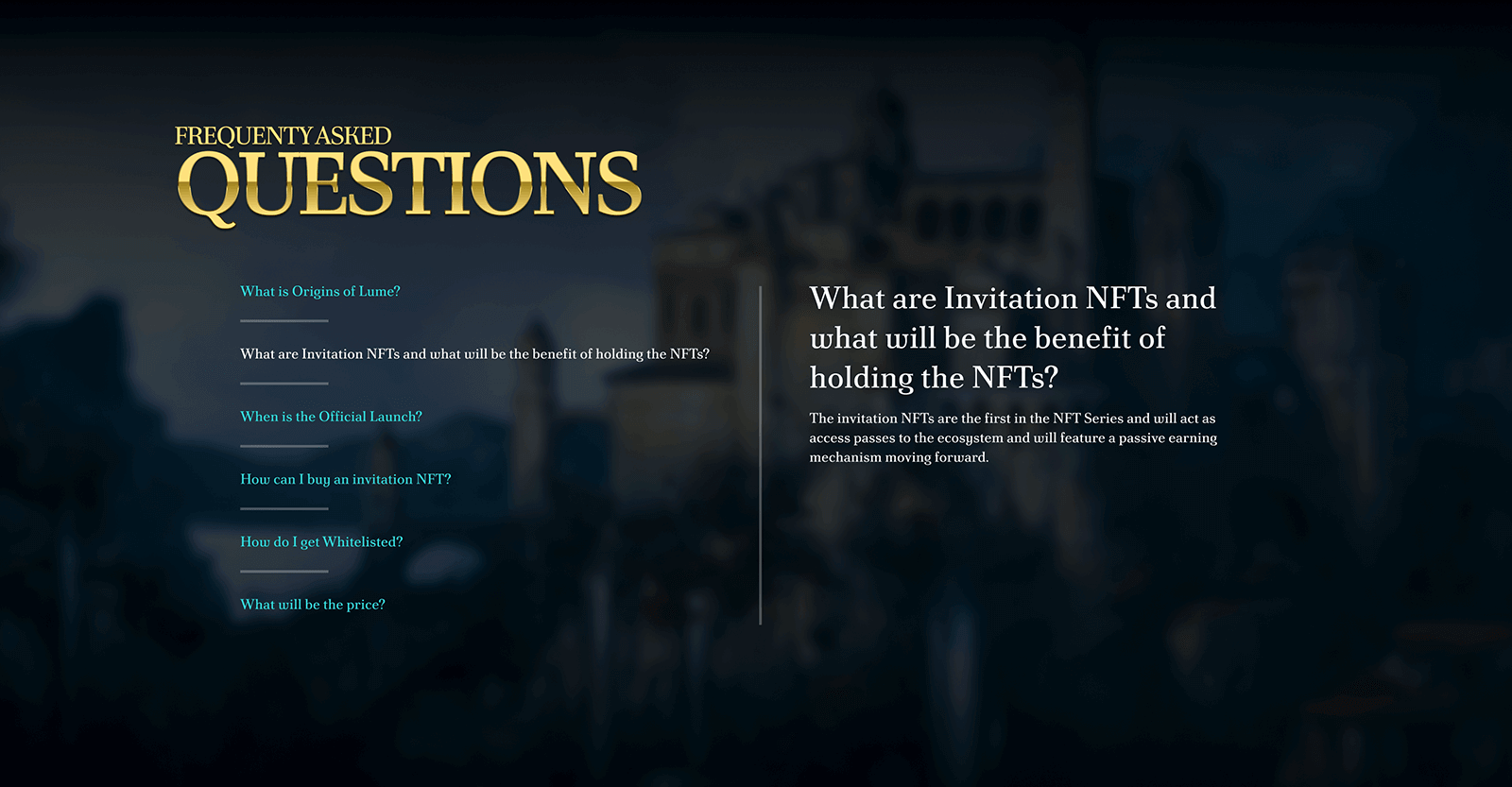 FREQUENTY ASKED
QUESTIONS

What is Origins of Lume?

What are Invitation NFTs and what will be the benefit of holding the NFTs?

When is the Official Launch?

How can I buy an invitation NFT?

How do I get Whitelisted?

What will be the price?

What are Invitation NFTs and what will be the benefit of holding the NFTs?

The invitation NFTs are the first in the NFT Series and will act as access passes to the ecosystem and will feature a passive earning mechanism moving forward.